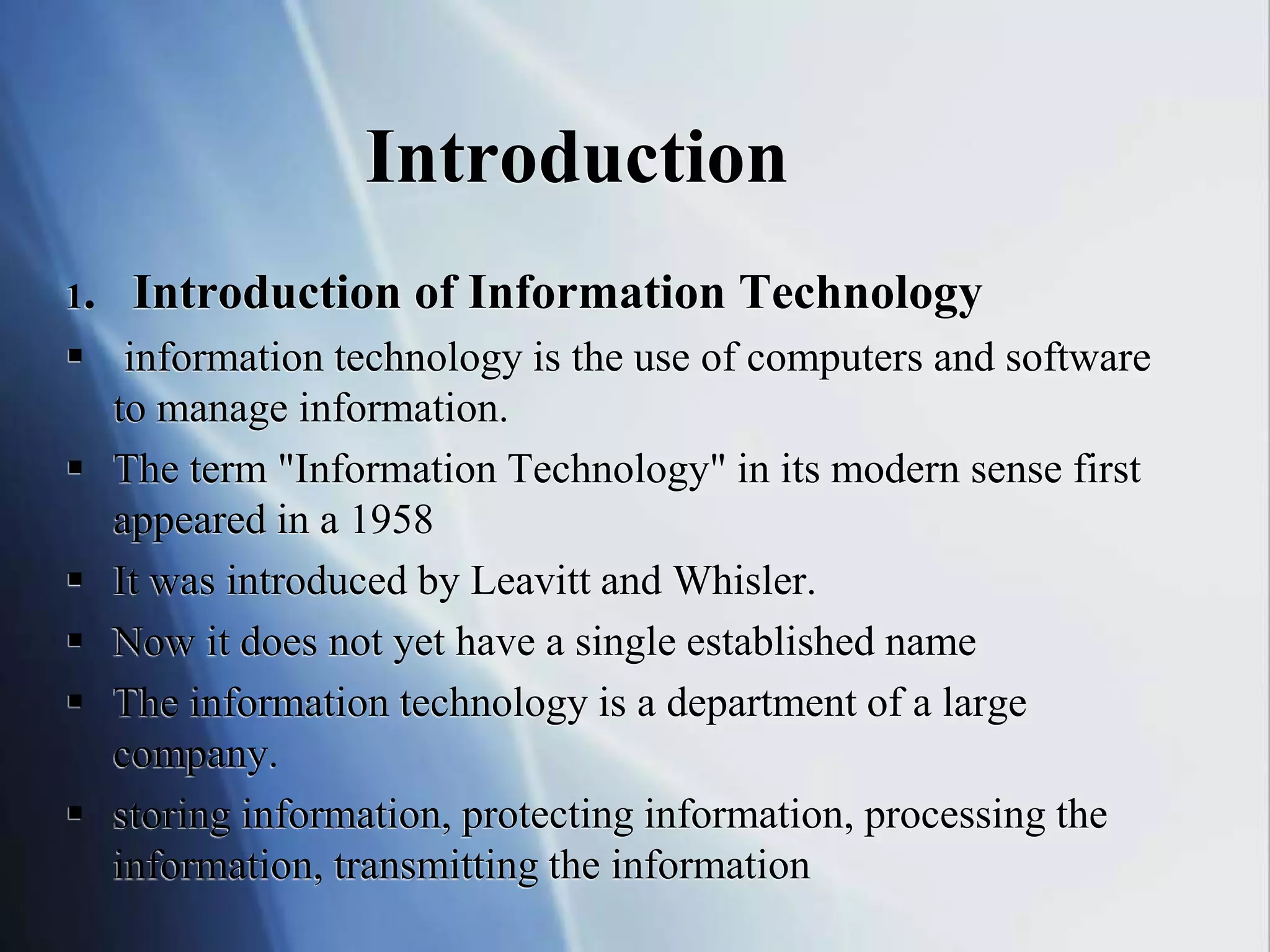 Introduction

1. Introduction of Information Technology

▪ information technology is the use of computers and software to manage information.

▪ The term "Information Technology" in its modern sense first appeared in a 1958

▪ It was introduced by Leavitt and Whisler.

▪ Now it does not yet have a single established name

▪ The information technology is a department of a large company.

▪ storing information, protecting information, processing the information, transmitting the information